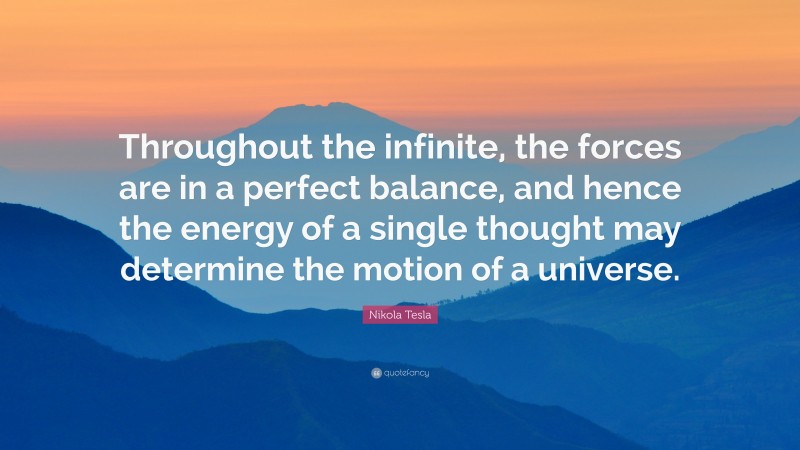 Throughout the infinite, the forces are in a perfect balance, and hence the energy of a single thought may determine the motion of a universe.

Nikola Tesla

quotefancy